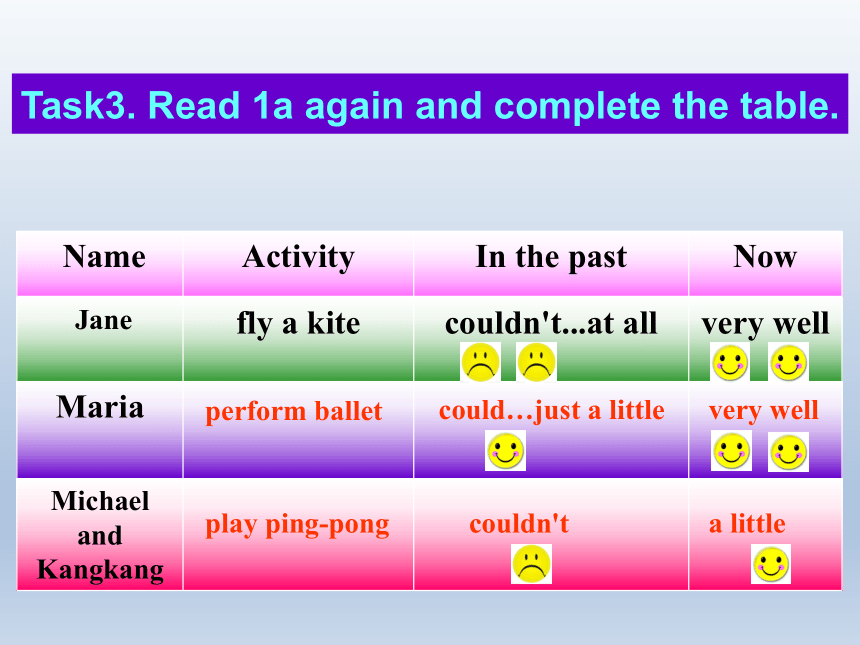 Task3. Read 1a again and complete the table.

| Name | Activity | In the past | Now |
|---|---|---|---|
| Jane | fly a kite | couldn't...at all | very well |
| Maria | perform ballet | could…just a little | very well |
| Michael and Kangkang | play ping-pong | couldn't | a little |